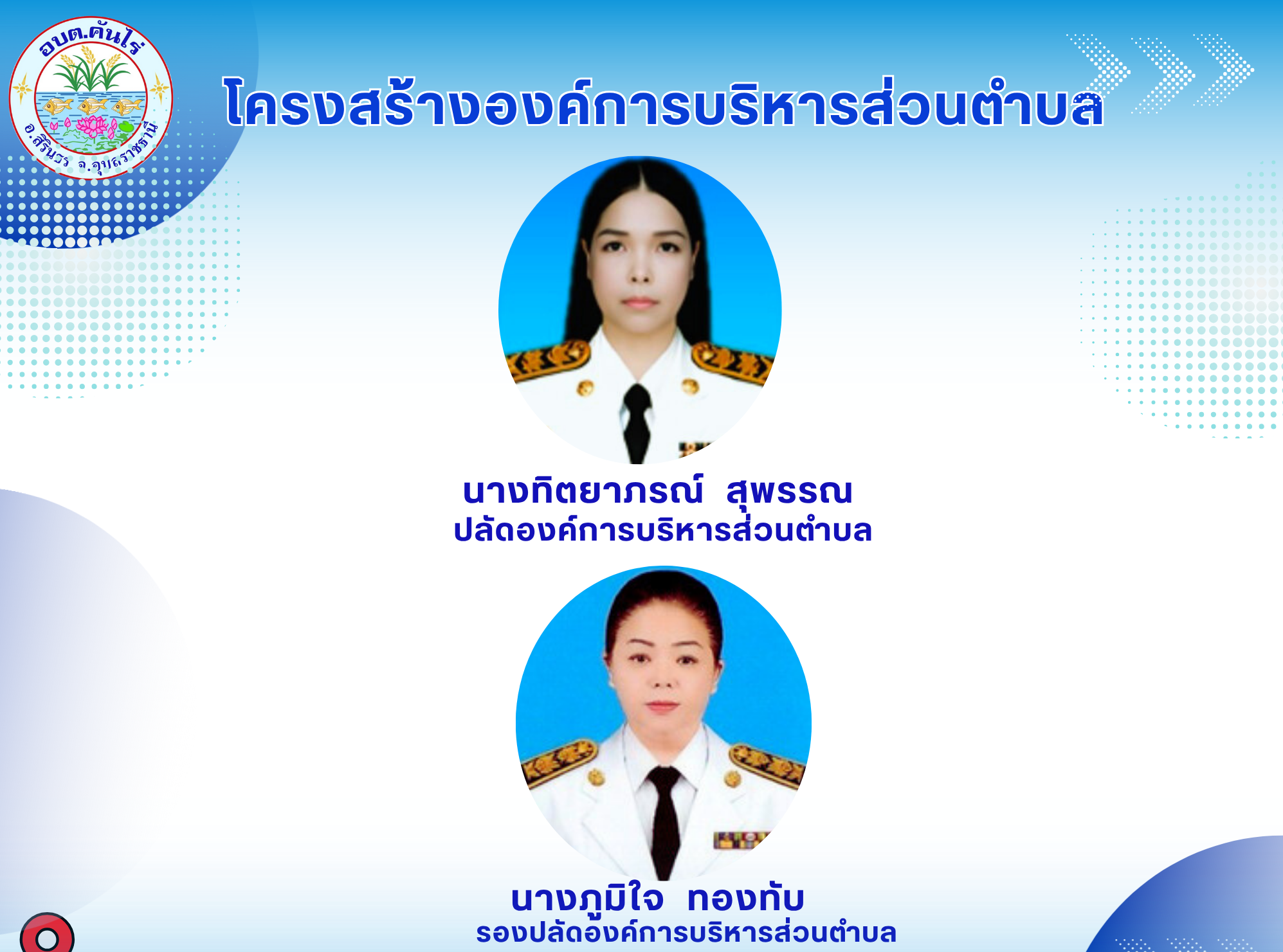 อบต.คันไร่
อ.สิรินธร จ.อุบลราชธานี

โครงสร้างองค์การบริหารส่วนตำบล

นางทิตยาภรณ์ สุพรรณ
ปลัดองค์การบริหารส่วนตำบล

นางภูมิใจ ทองทับ
รองปลัดองค์การบริหารส่วนตำบล